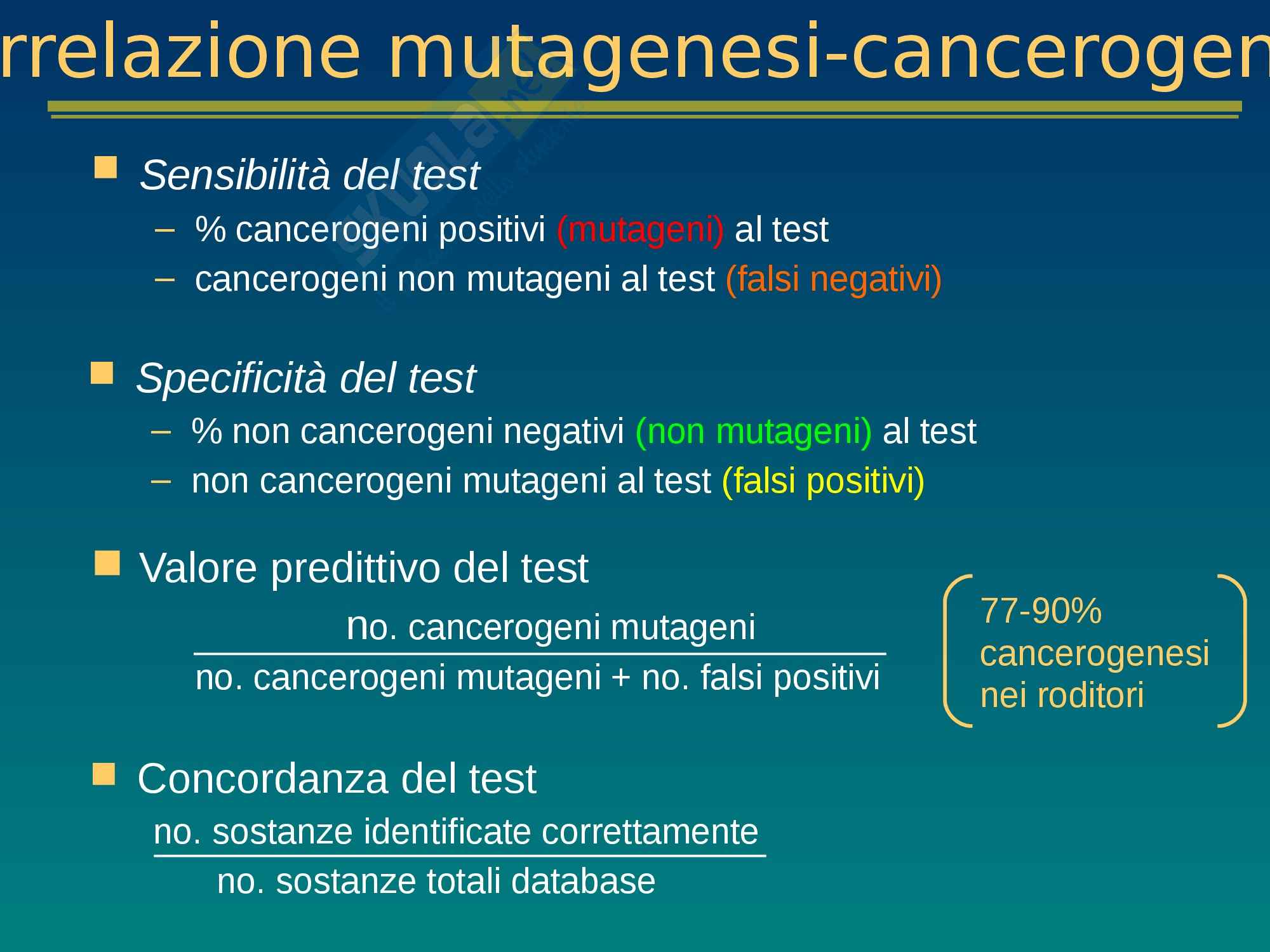 rrelazione mutagenesi-cancerogen

Sensibilità del test

– % cancerogeni positivi (mutageni) al test

– cancerogeni non mutageni al test (falsi negativi)

Specificità del test

– % non cancerogeni negativi (non mutageni) al test

– non cancerogeni mutageni al test (falsi positivi)

Valore predittivo del test

$\frac{\text{no. cancerogeni mutageni}}{\text{no. cancerogeni mutageni + no. falsi positivi}}$

77-90% cancerogenesi nei roditori

Concordanza del test

$\frac{\text{no. sostanze identificate correttamente}}{\text{no. sostanze totali database}}$